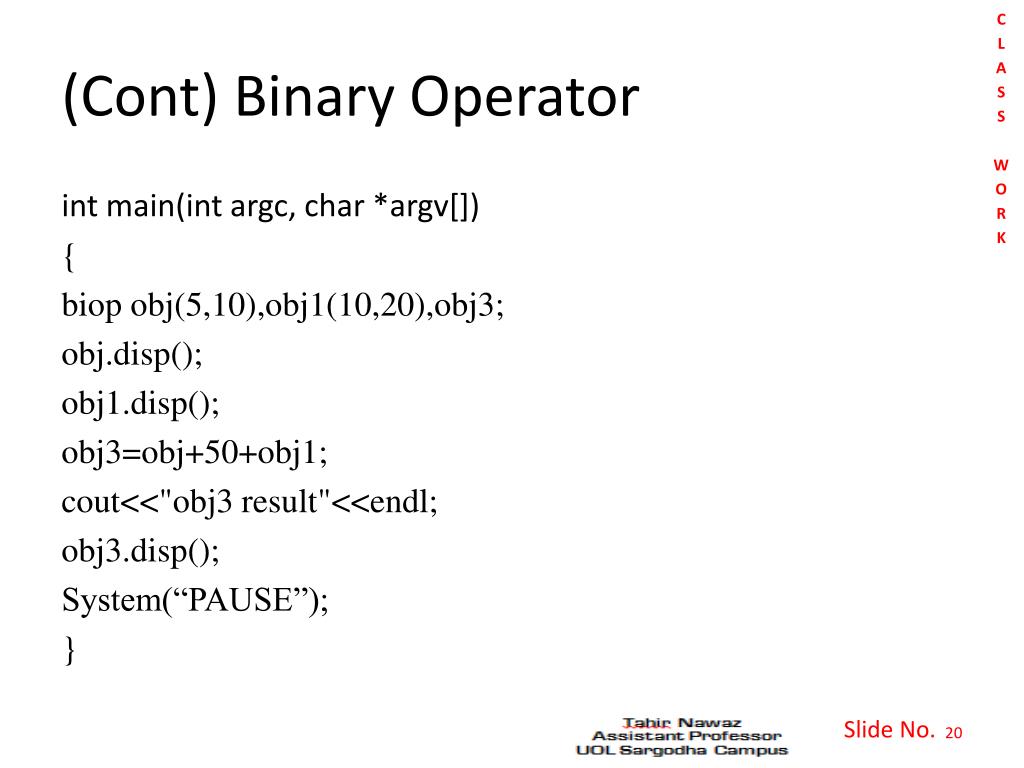 CLASS WORK

(Cont) Binary Operator

int main(int argc, char *argv[])
{
biop obj(5,10),obj1(10,20),obj3;
obj.disp();
obj1.disp();
obj3=obj+50+obj1;
cout<<"obj3 result"<<endl;
obj3.disp();
System(“PAUSE”);
}

Tahir Nawaz
Assistant Professor
UOL Sargodha Campus

Slide No. 20